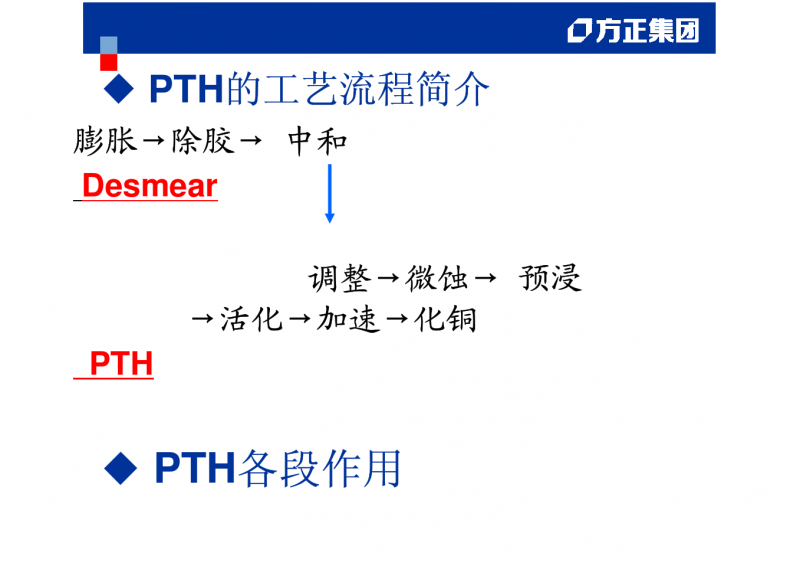 方正集团

◆ PTH的工艺流程简介

膨胀→除胶→ 中和

Desmear

调整→微蚀→ 预浸

→活化→加速→化铜

PTH

◆ PTH各段作用